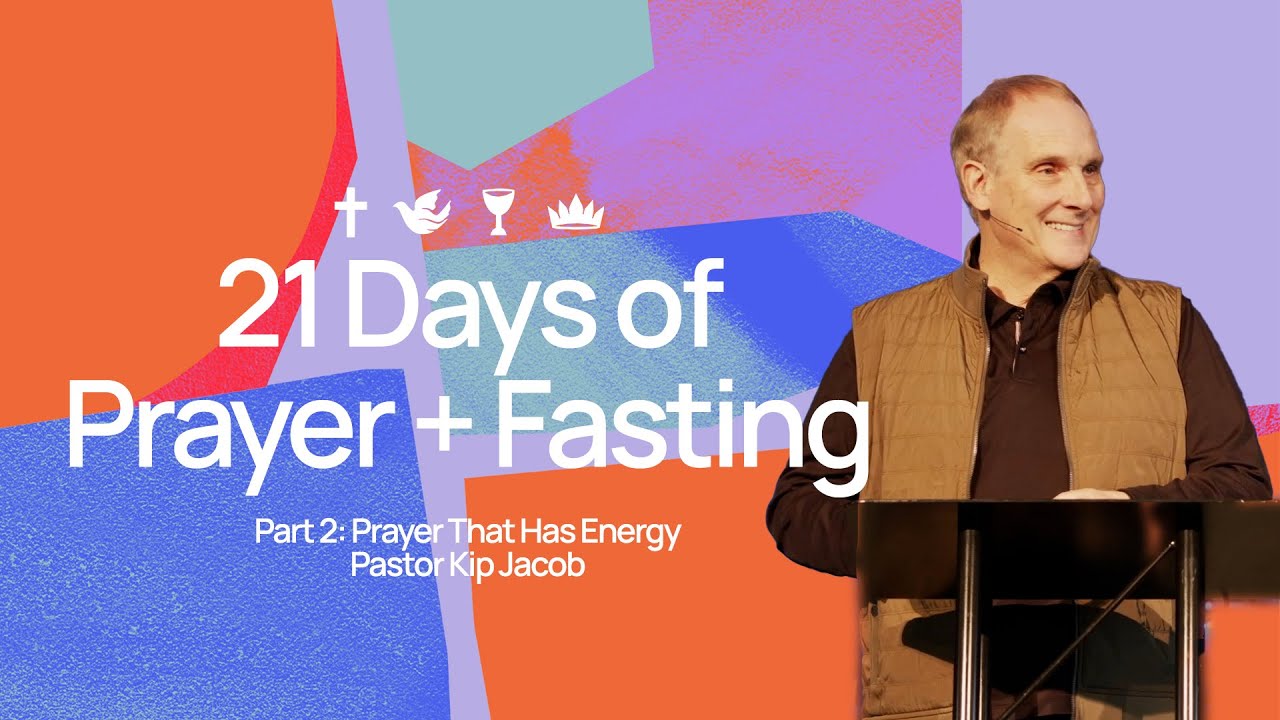 21 Days of Prayer + Fasting

Part 2: Prayer That Has Energy
Pastor Kip Jacob